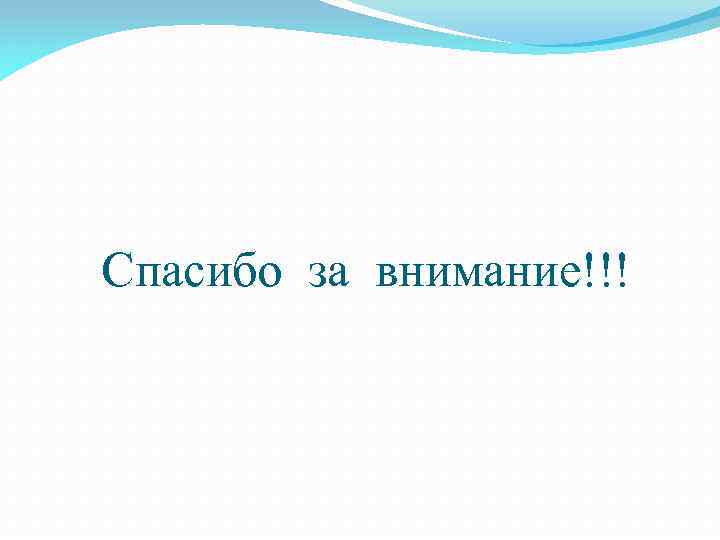 Спасибо за внимание!!!